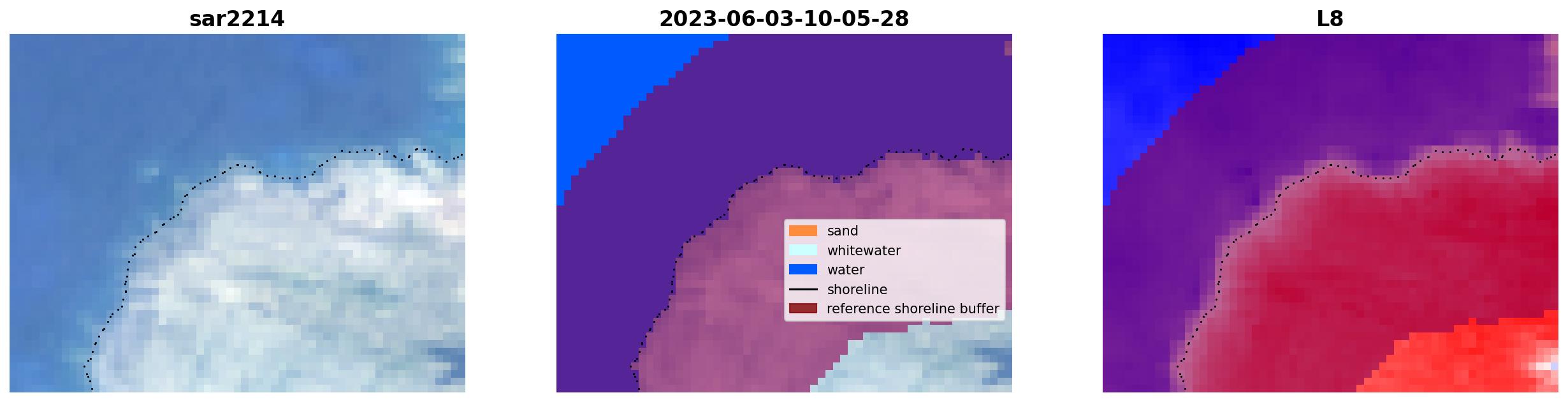 sar2214

2023-06-03-10-05-28

sand
whitewater
water
shoreline
reference shoreline buffer

L8